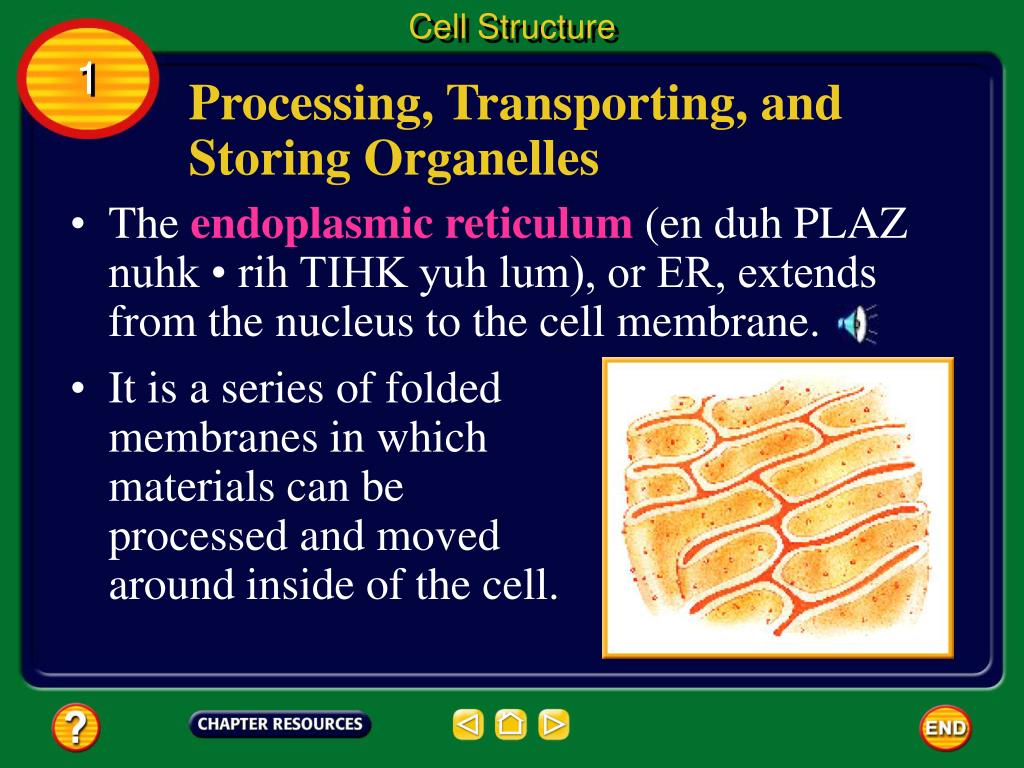 Cell Structure

1

Processing, Transporting, and Storing Organelles

• The endoplasmic reticulum (en duh PLAZ nuhk • rih TIHK yuh lum), or ER, extends from the nucleus to the cell membrane.

• It is a series of folded membranes in which materials can be processed and moved around inside of the cell.

?

CHAPTER RESOURCES

END